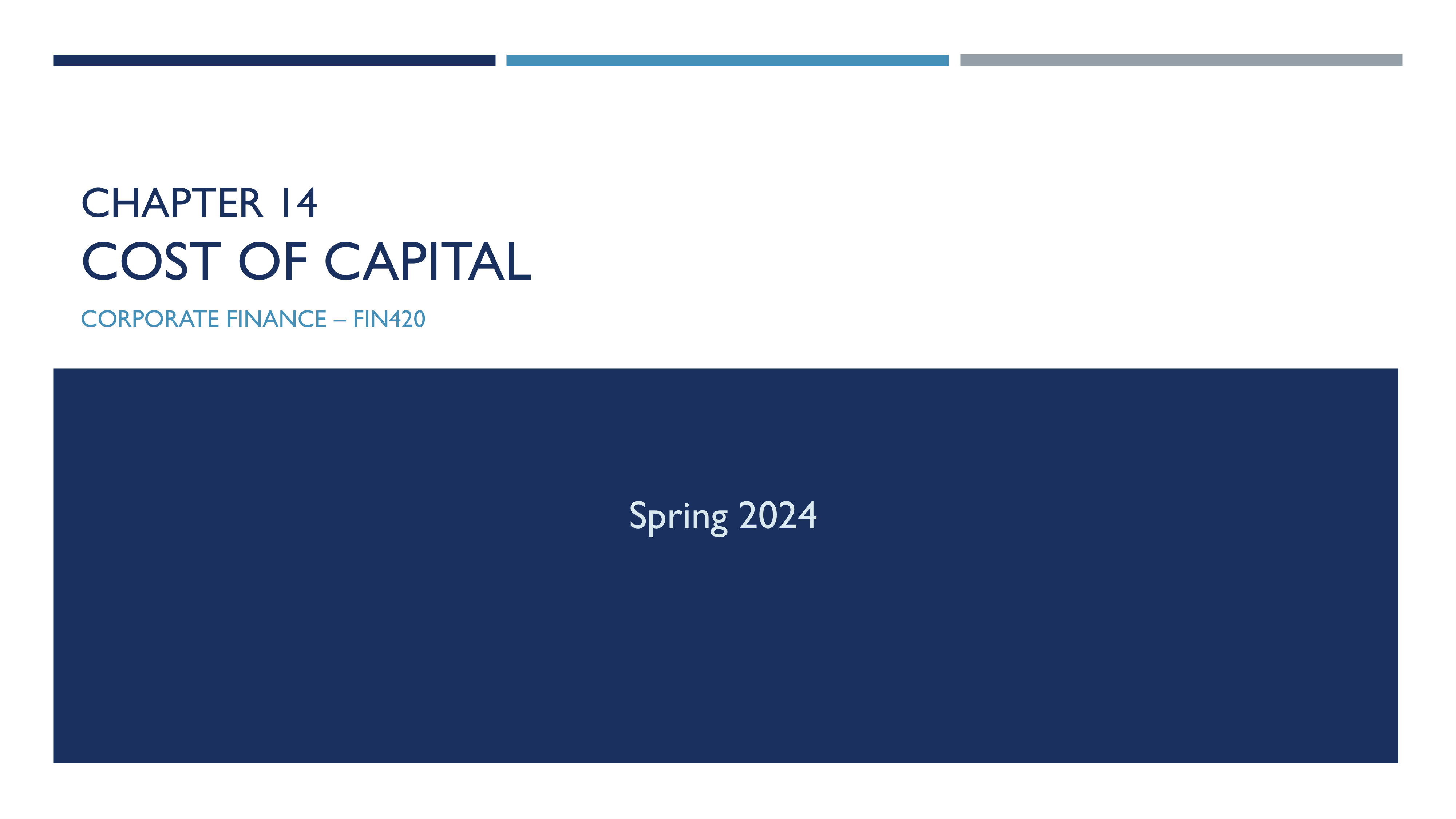 CHAPTER 14
COST OF CAPITAL

CORPORATE FINANCE – FIN420

Spring 2024